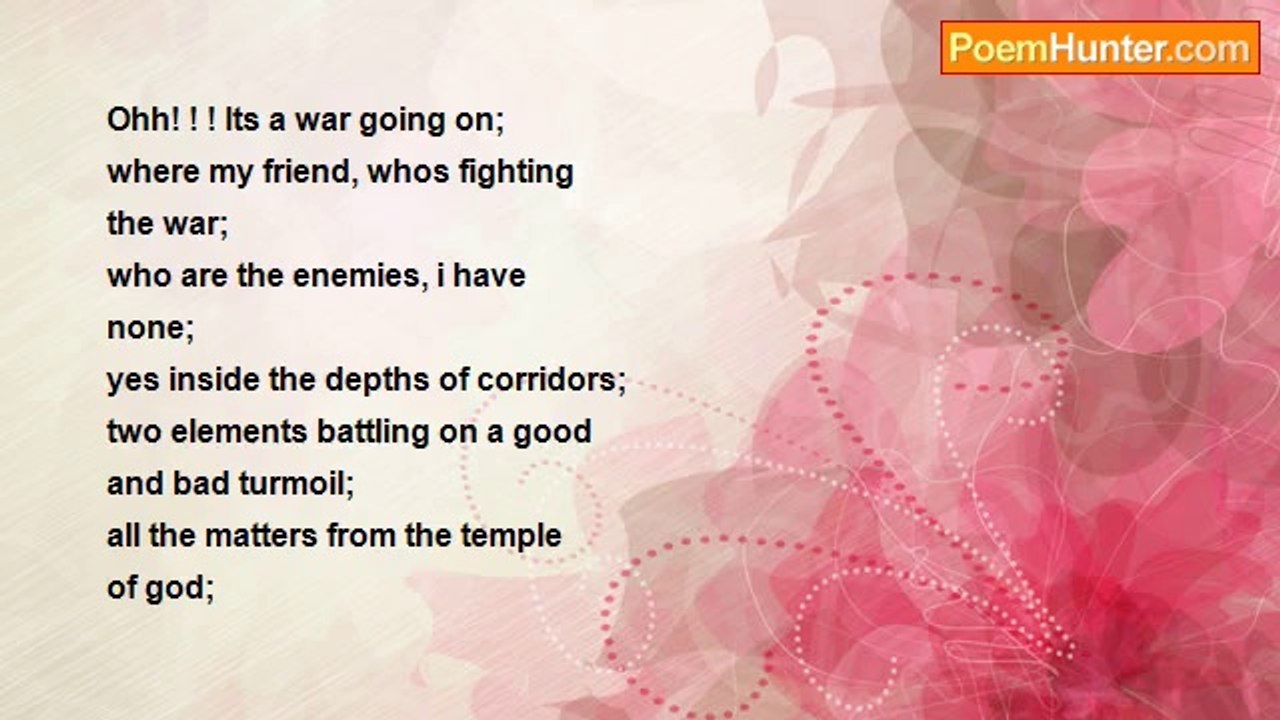 PoemHunter.com

Ohh! ! ! Its a war going on;
where my friend, whos fighting the war;
who are the enemies, i have none;
yes inside the depths of corridors;
two elements battling on a good and bad turmoil;
all the matters from the temple of god;